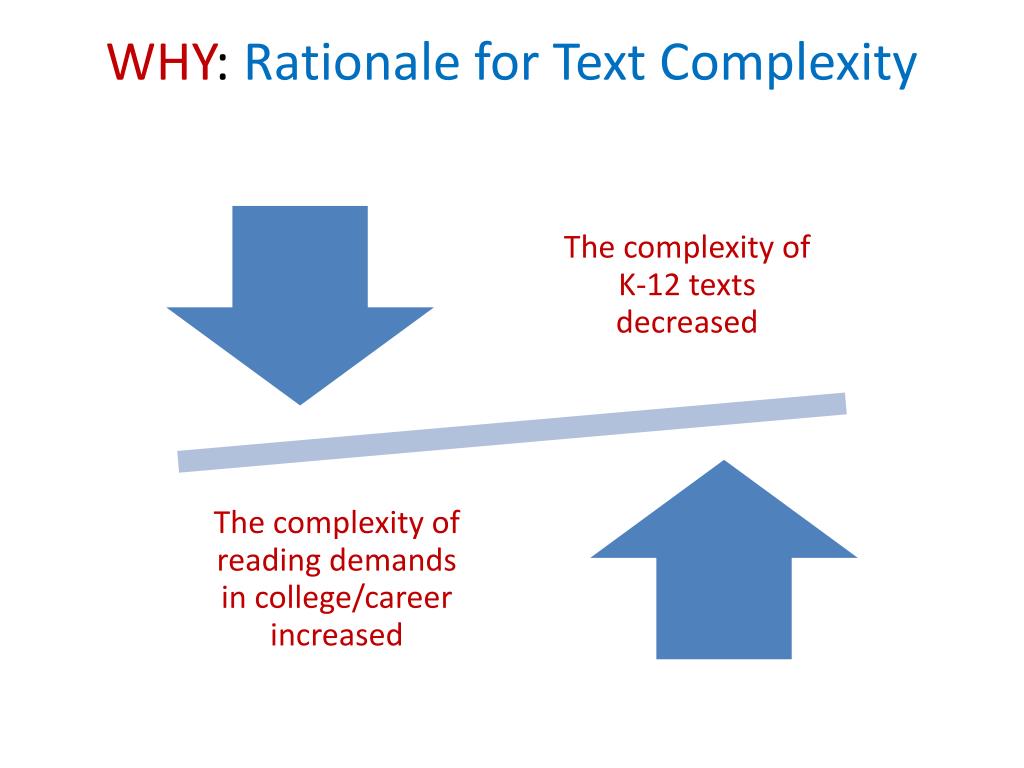 WHY: Rationale for Text Complexity

The complexity of K-12 texts decreased

The complexity of reading demands in college/career increased